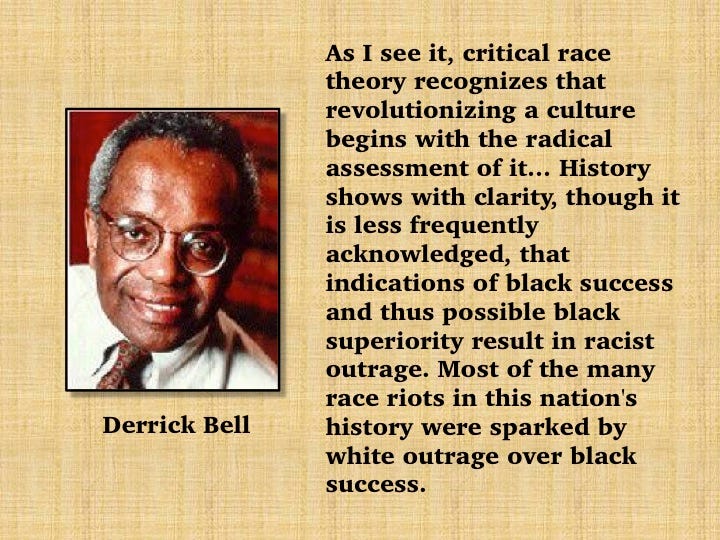 Derrick Bell

As I see it, critical race theory recognizes that revolutionizing a culture begins with the radical assessment of it... History shows with clarity, though it is less frequently acknowledged, that indications of black success and thus possible black superiority result in racist outrage. Most of the many race riots in this nation's history were sparked by white outrage over black success.